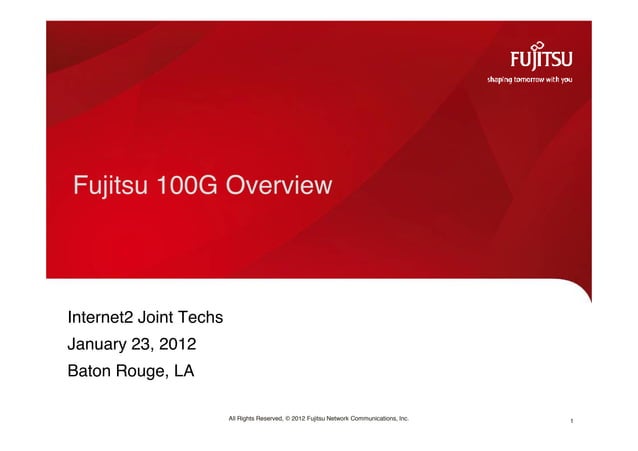 FUJITSU
shaping tomorrow with you

Fujitsu 100G Overview

Internet2 Joint Techs
January 23, 2012
Baton Rouge, LA

All Rights Reserved, © 2012 Fujitsu Network Communications, Inc.

1